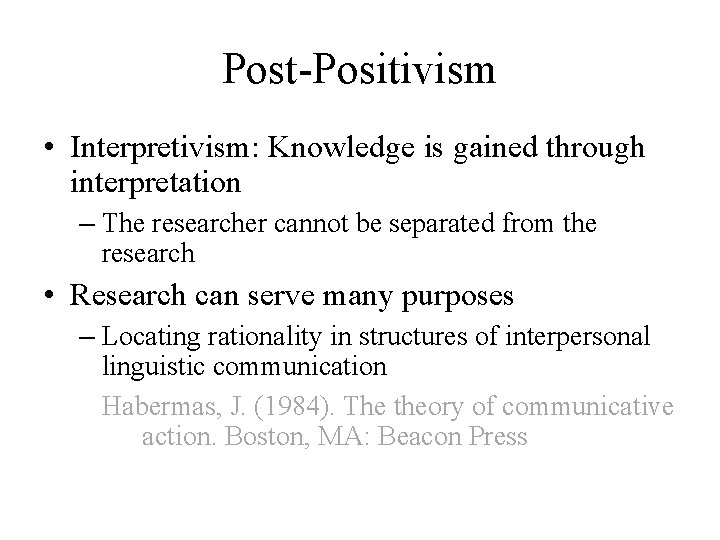 Post-Positivism

• Interpretivism: Knowledge is gained through interpretation

– The researcher cannot be separated from the research

• Research can serve many purposes

– Locating rationality in structures of interpersonal linguistic communication

Habermas, J. (1984). The theory of communicative action. Boston, MA: Beacon Press